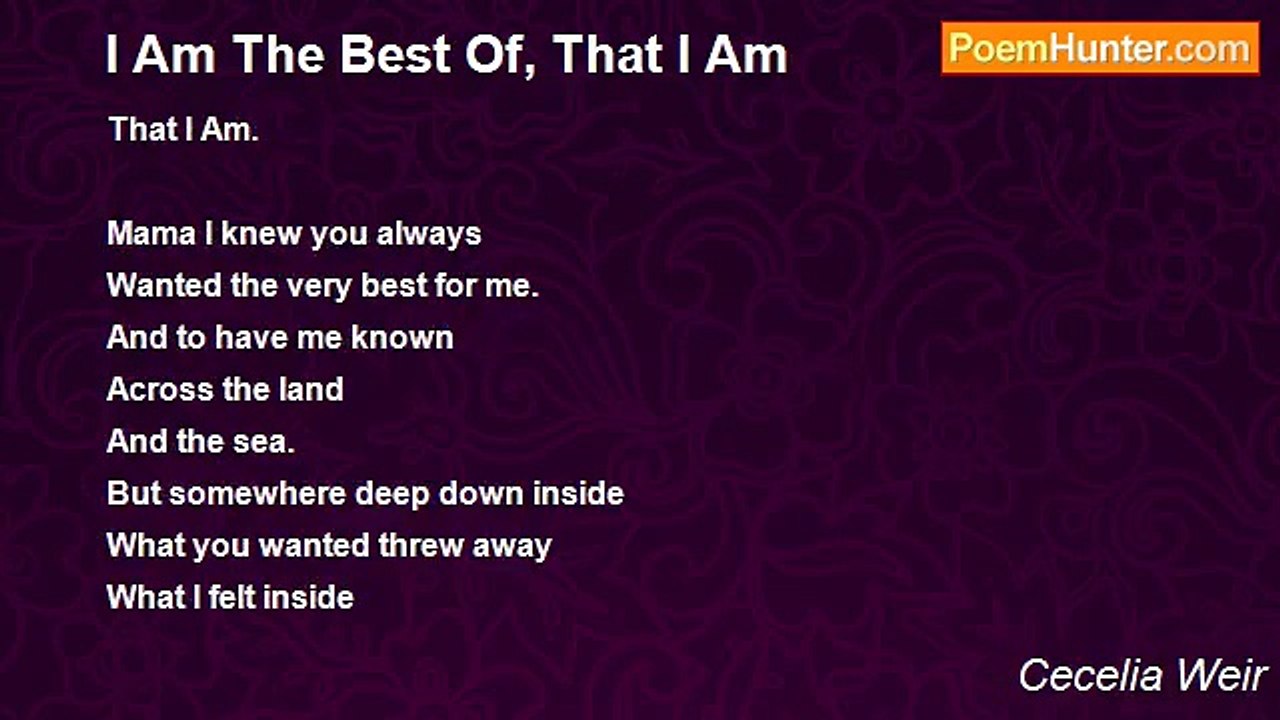 I Am The Best Of, That I Am

PoemHunter.com

That I Am.

Mama I knew you always
Wanted the very best for me.
And to have me known
Across the land
And the sea.
But somewhere deep down inside
What you wanted threw away
What I felt inside

Cecelia Weir